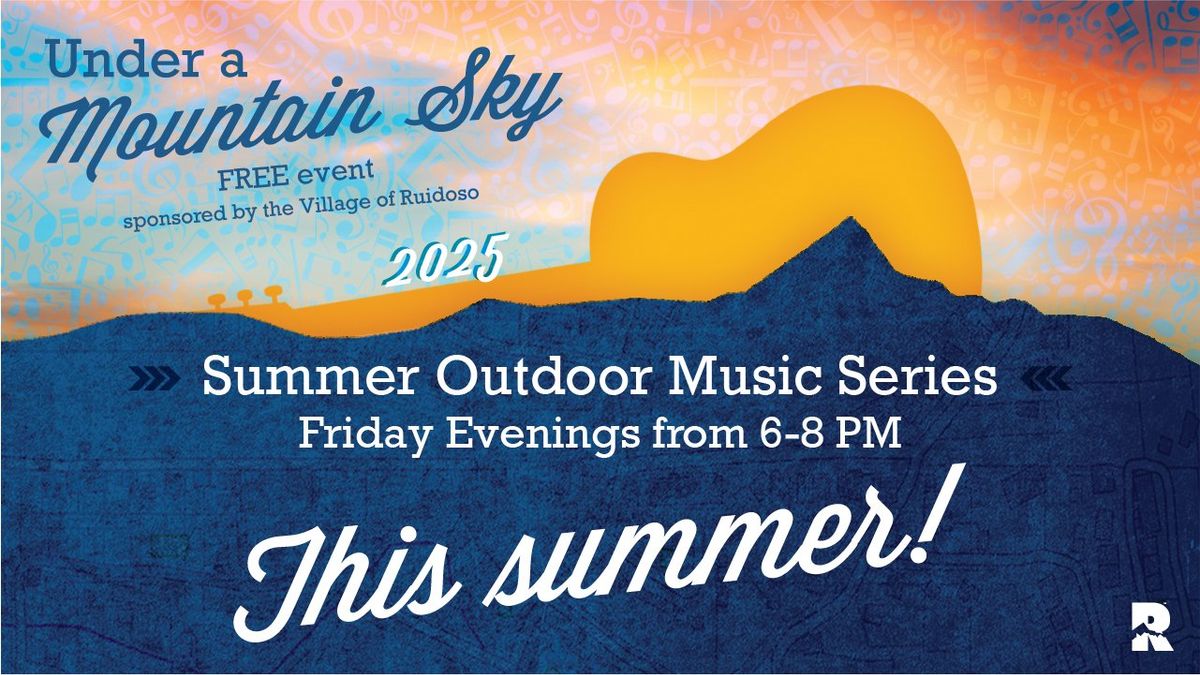 Under a Mountain Sky

FREE event
sponsored by the Village of Ruidoso

2025

Summer Outdoor Music Series
Friday Evenings from 6-8 PM

This summer!

R